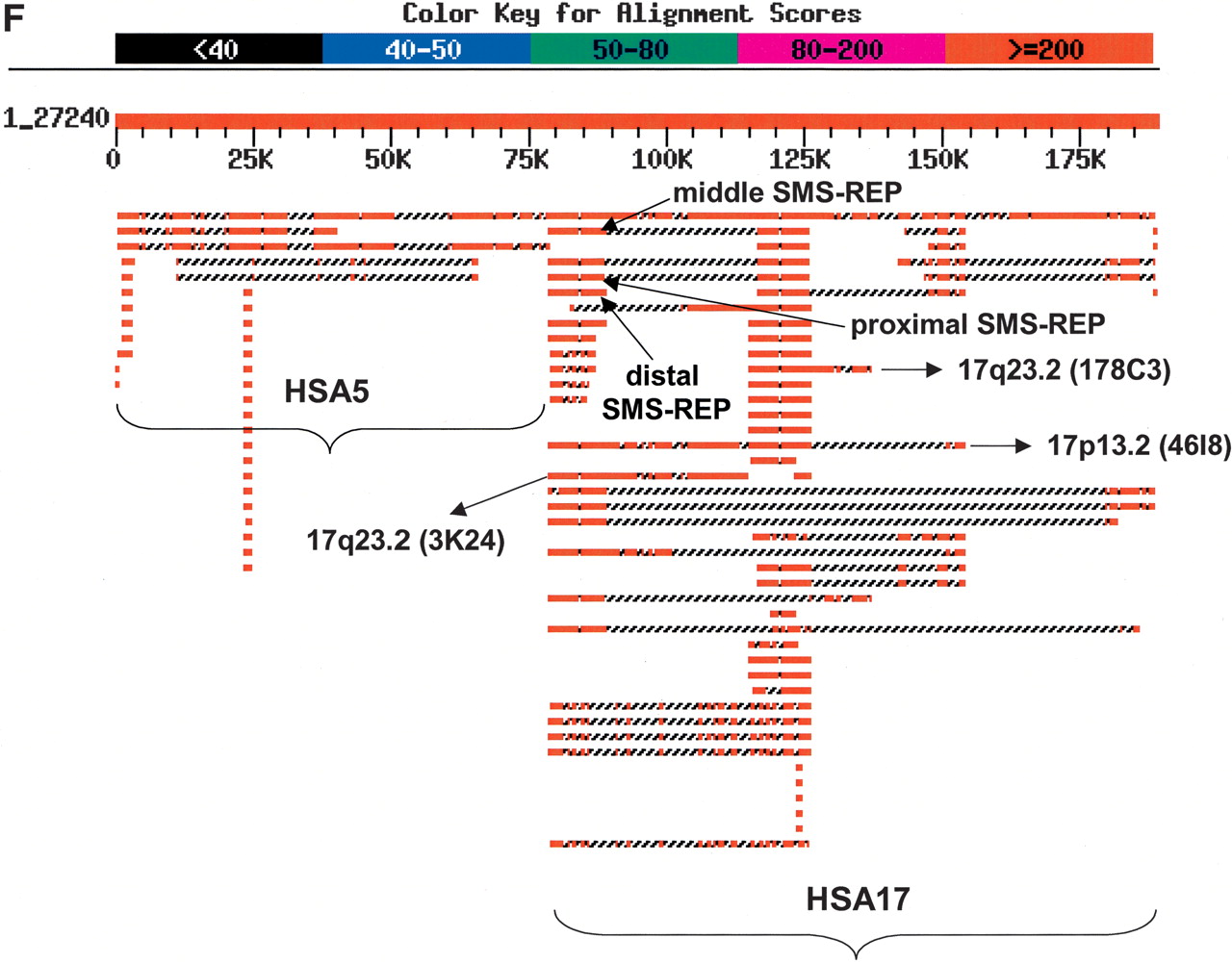 F

Color Key for Alignment Scores

<40 40-50 50-80 80-200 >=200

1_27240

0 25K 50K 75K 100K 125K 150K 175K

middle SMS-REP

proximal SMS-REP

distal SMS-REP

17q23.2 (178C3)

HSA5

17p13.2 (46I8)

17q23.2 (3K24)

HSA17